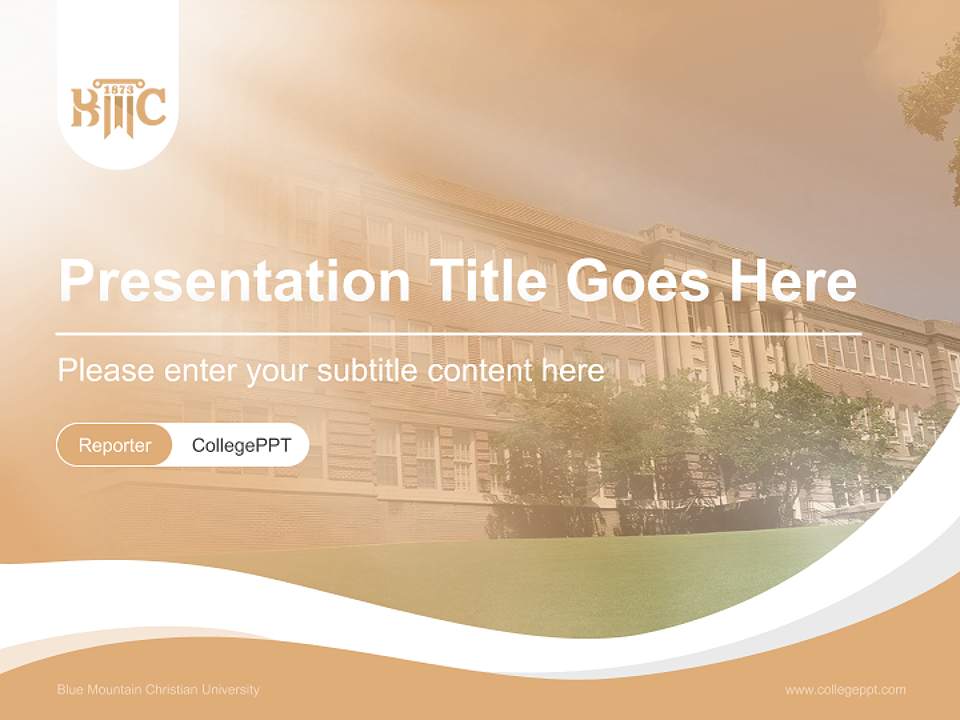 1873
BMC

Presentation Title Goes Here

Please enter your subtitle content here

Reporter CollegePPT

Blue Mountain Christian University

www.collegeppt.com